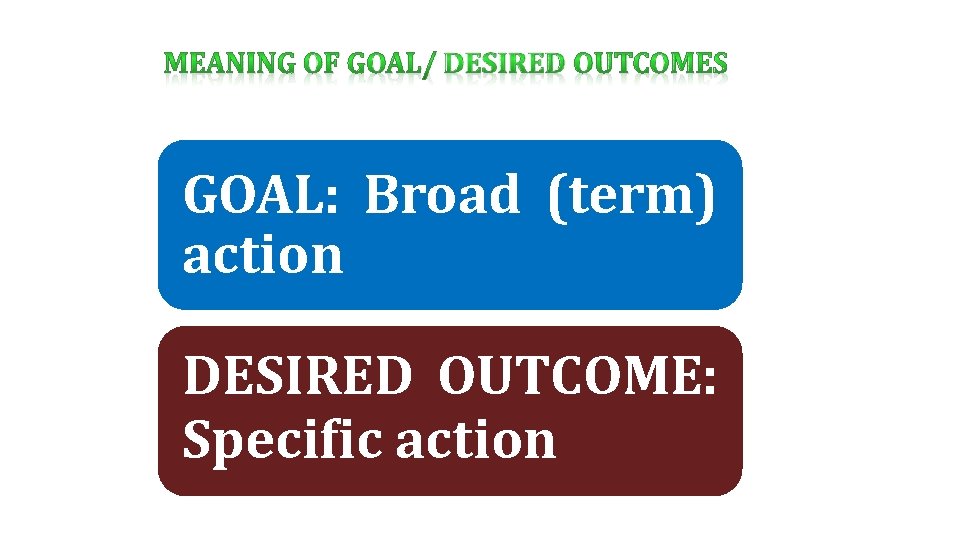 MEANING OF GOAL/ DESIRED OUTCOMES

GOAL: Broad (term) action

DESIRED OUTCOME: Specific action